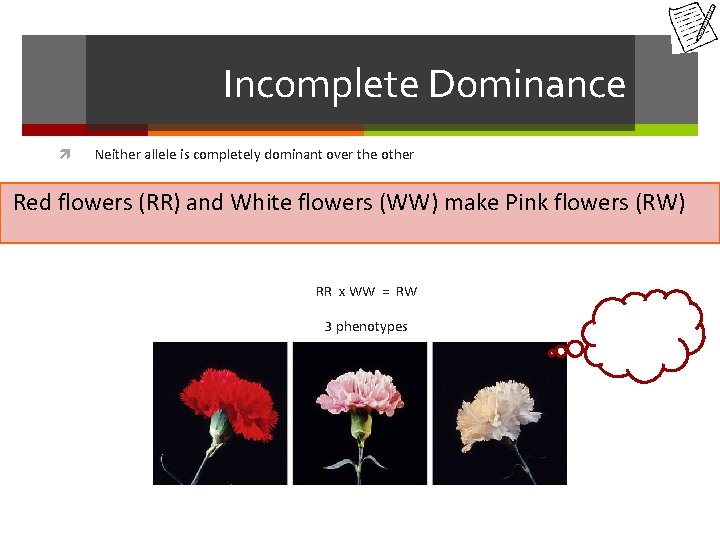 Incomplete Dominance

Neither allele is completely dominant over the other

Red flowers (RR) and White flowers (WW) make Pink flowers (RW)

RR x WW = RW

3 phenotypes